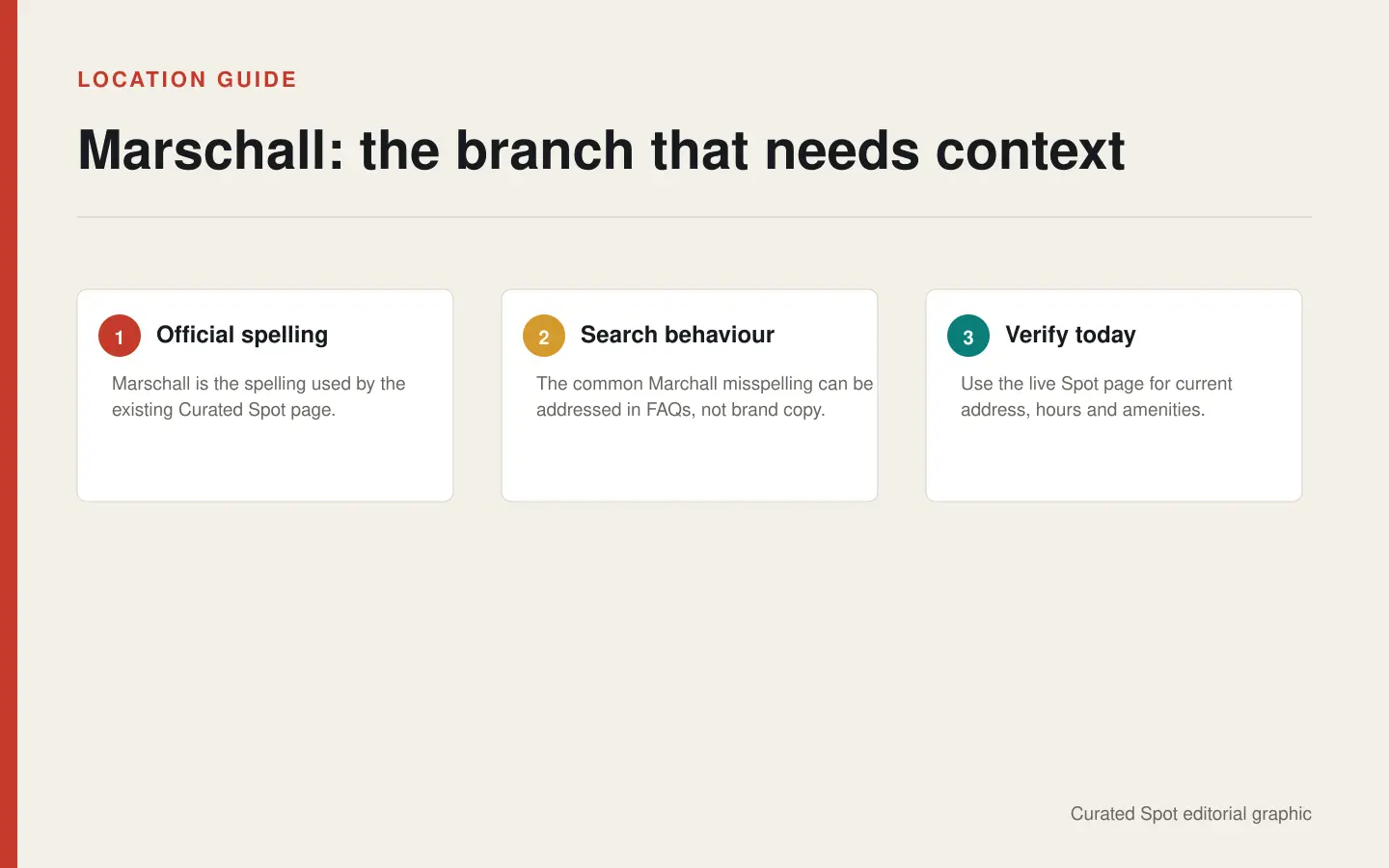 LOCATION GUIDE

Marschall: the branch that needs context

1 Official spelling

Marschall is the spelling used by the existing Curated Spot page.

2 Search behaviour

The common Marchall misspelling can be addressed in FAQs, not brand copy.

3 Verify today

Use the live Spot page for current address, hours and amenities.

Curated Spot editorial graphic